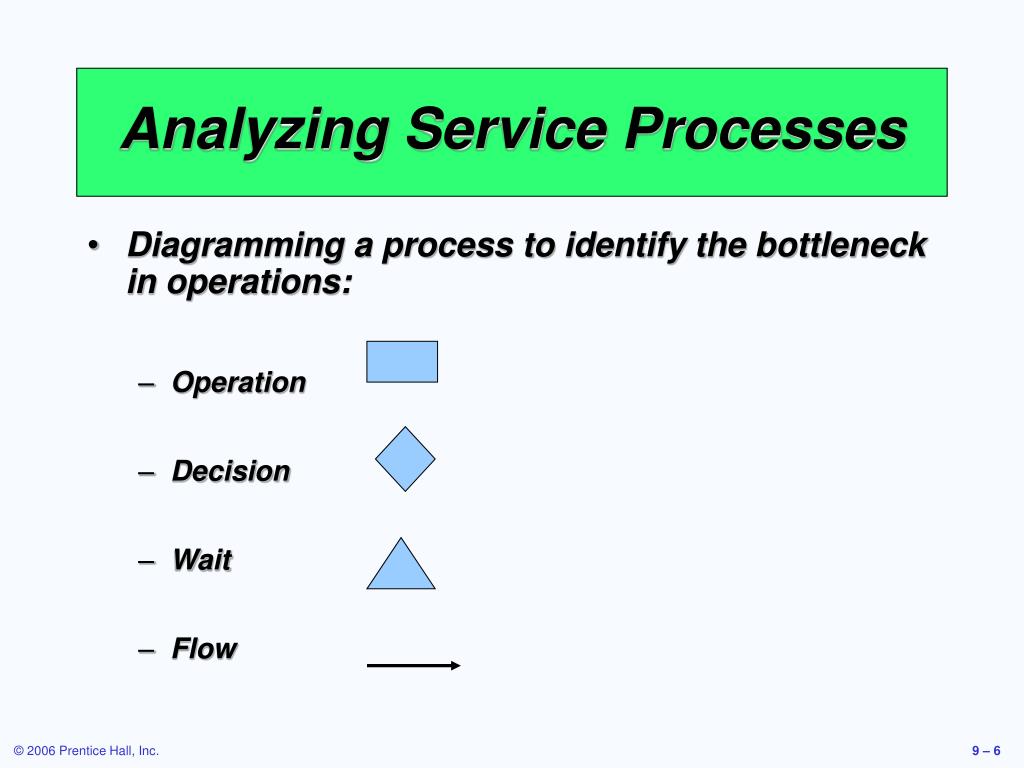 Analyzing Service Processes

• Diagramming a process to identify the bottleneck in operations:

– Operation

– Decision

– Wait

– Flow

© 2006 Prentice Hall, Inc.

9 – 6